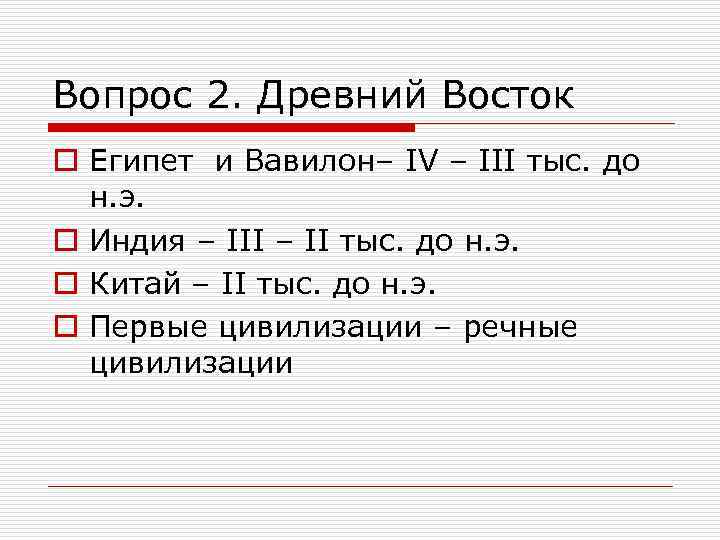 Вопрос 2. Древний Восток

Египет и Вавилон– IV – III тыс. до н.э.

Индия – III – II тыс. до н.э.

Китай – II тыс. до н.э.

Первые цивилизации – речные цивилизации